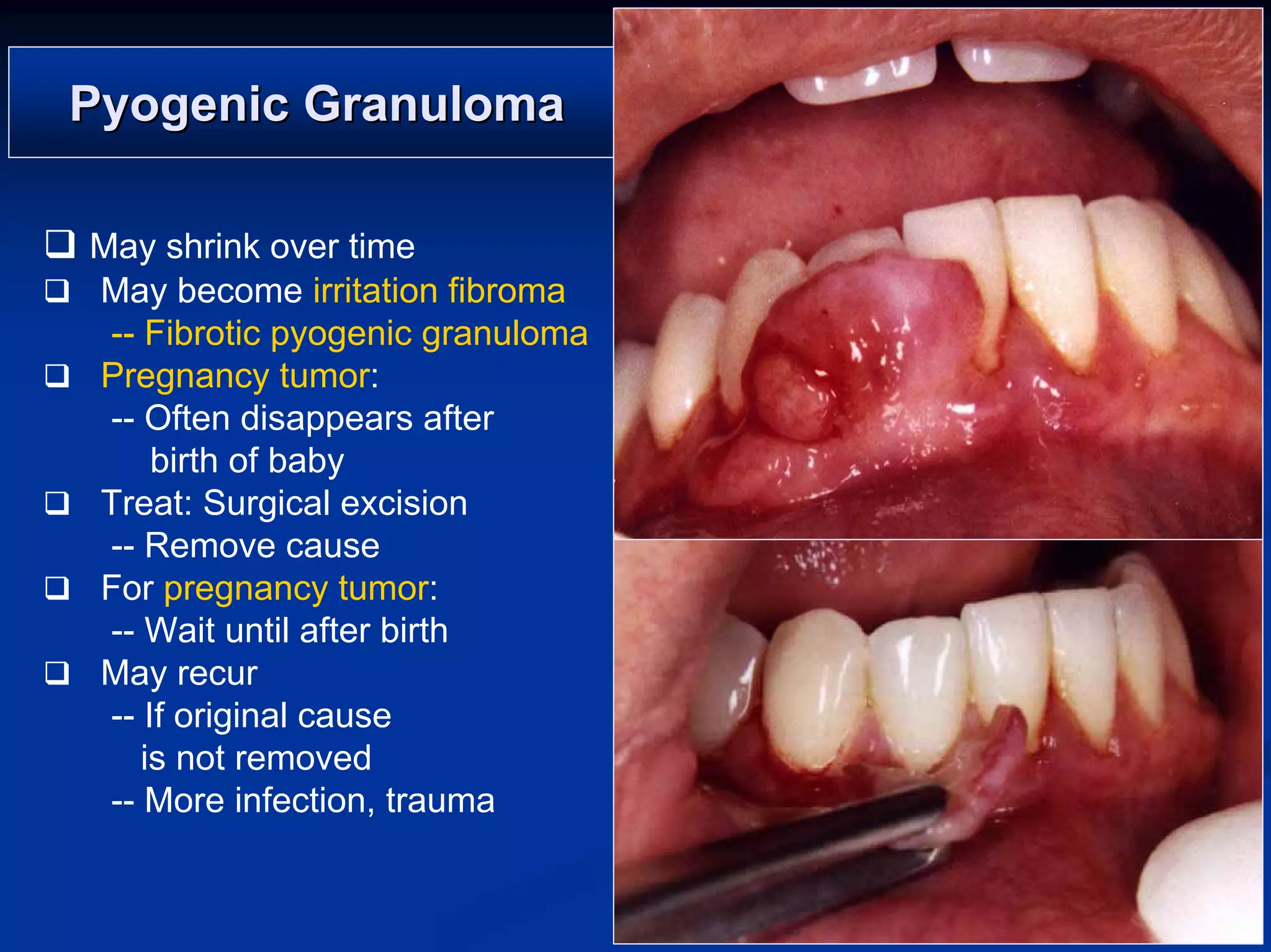 Pyogenic Granuloma

❑ May shrink over time
❑ May become irritation fibroma
-- Fibrotic pyogenic granuloma
❑ Pregnancy tumor:
-- Often disappears after birth of baby
❑ Treat: Surgical excision
-- Remove cause
❑ For pregnancy tumor:
-- Wait until after birth
❑ May recur
-- If original cause is not removed
-- More infection, trauma